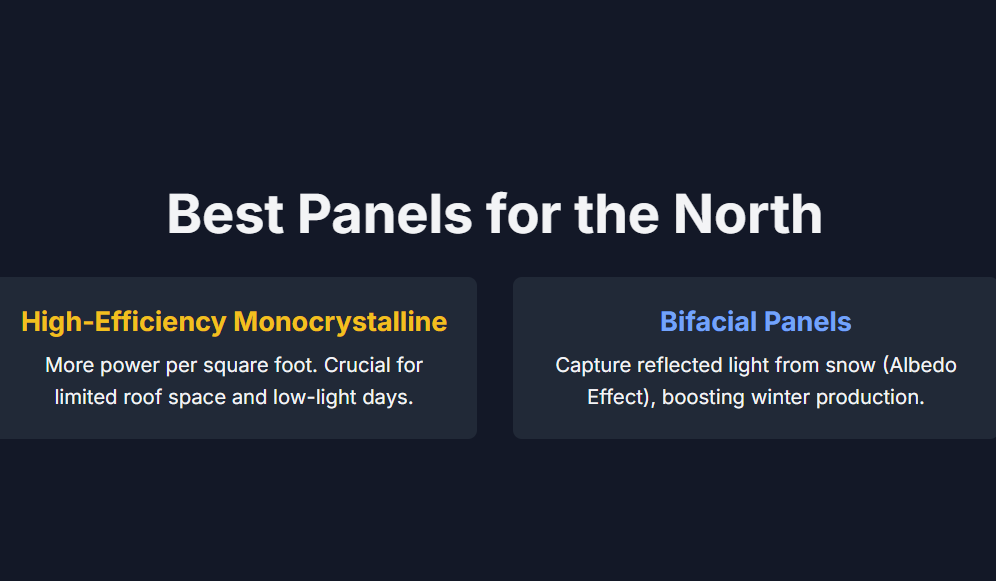 Best Panels for the North

High-Efficiency Monocrystalline

More power per square foot. Crucial for limited roof space and low-light days.

Bifacial Panels

Capture reflected light from snow (Albedo Effect), boosting winter production.